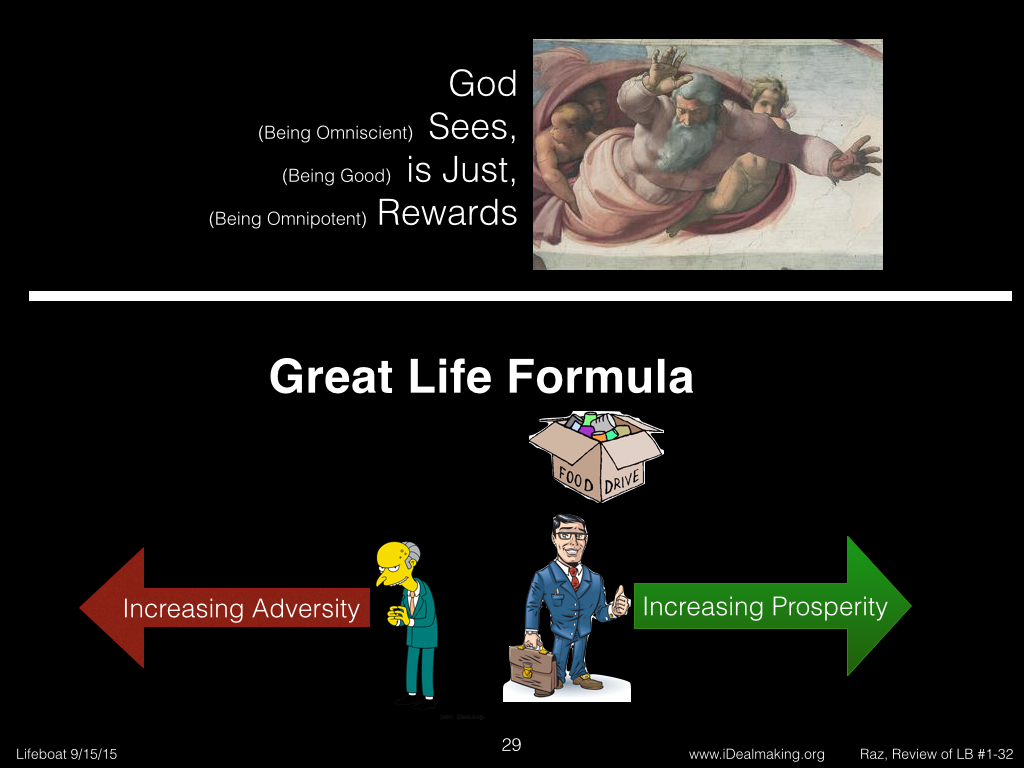 God
(Being Omniscient) Sees,
(Being Good) is Just,
(Being Omnipotent) Rewards

Great Life Formula

FOOD DRIVE

Increasing Adversity

Increasing Prosperity

Lifeboat 9/15/15

29

www.iDealmaking.org

Raz, Review of LB #1-32